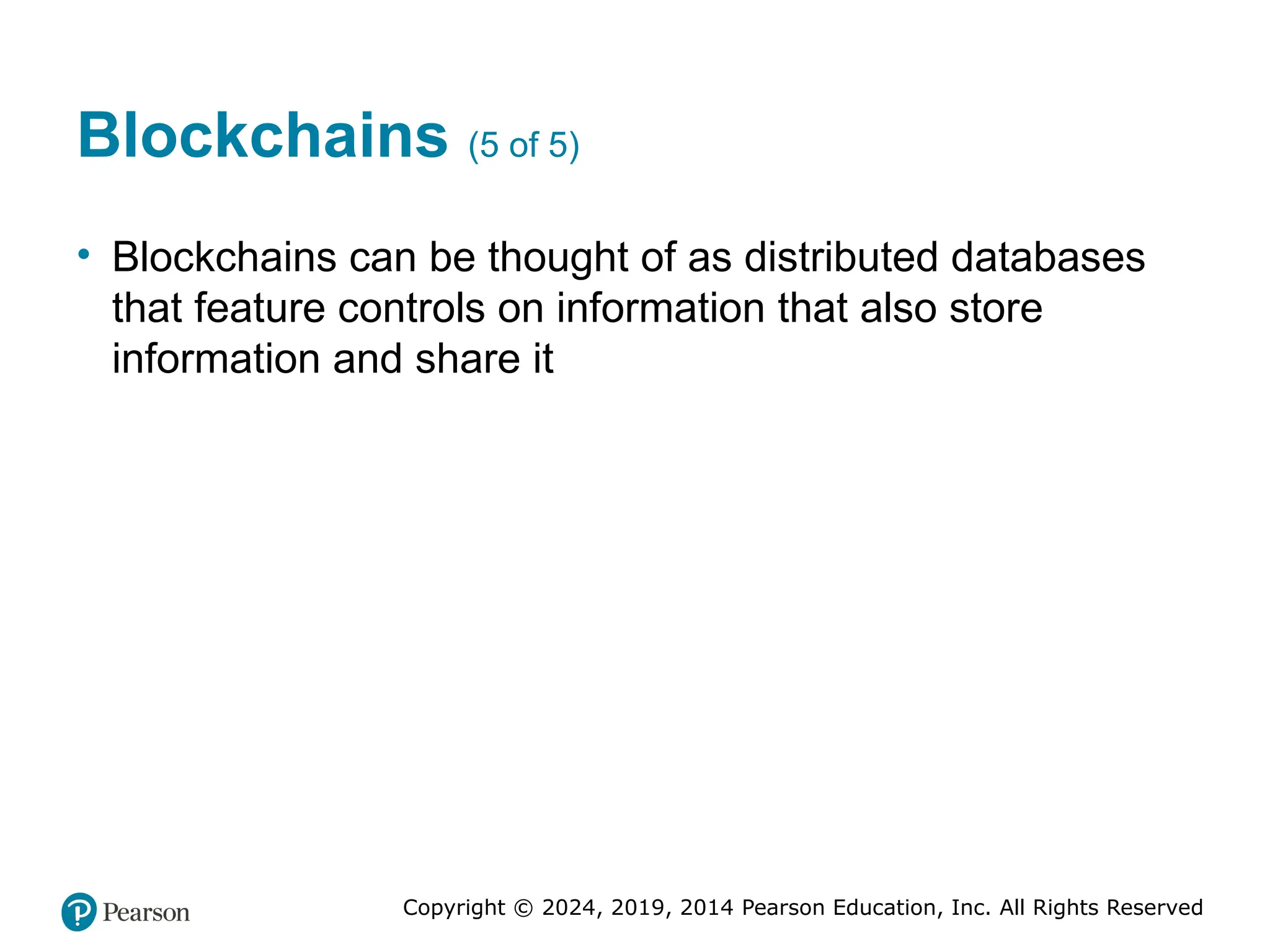 Blockchains (5 of 5)

• Blockchains can be thought of as distributed databases that feature controls on information that also store information and share it

Pearson

Copyright © 2024, 2019, 2014 Pearson Education, Inc. All Rights Reserved